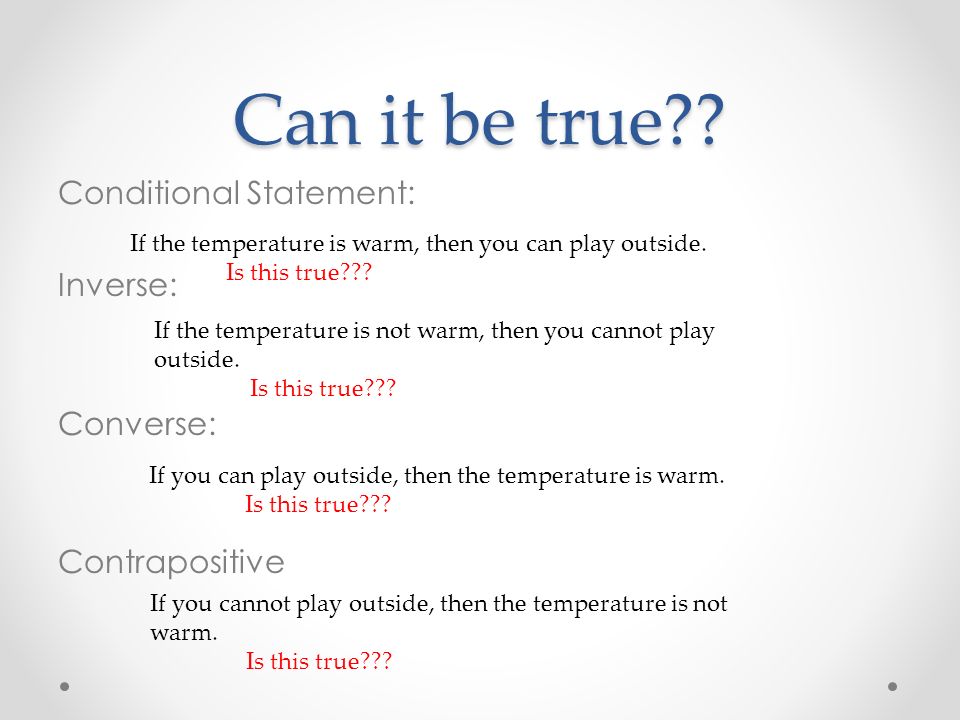 Can it be true??

Conditional Statement:

If the temperature is warm, then you can play outside.

Is this true???

Inverse:

If the temperature is not warm, then you cannot play outside.

Is this true???

Converse:

If you can play outside, then the temperature is warm.

Is this true???

Contrapositive

If you cannot play outside, then the temperature is not warm.

Is this true???